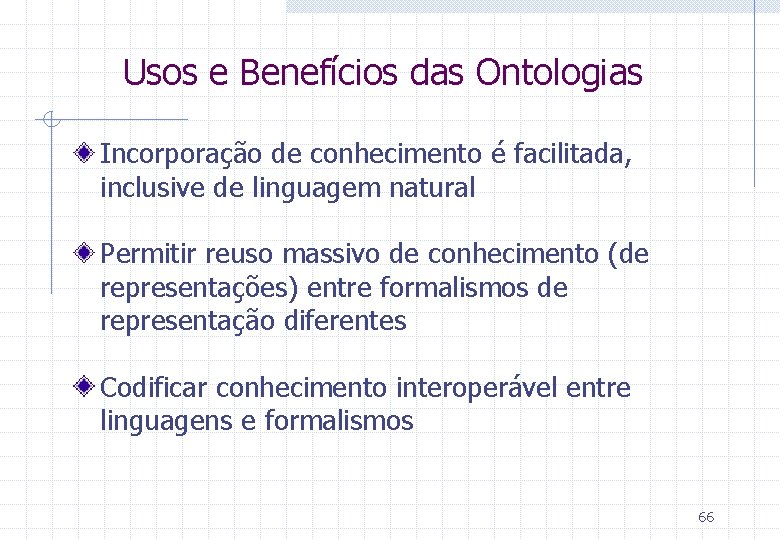 Usos e Benefícios das Ontologias

Incorporação de conhecimento é facilitada, inclusive de linguagem natural

Permitir reuso massivo de conhecimento (de representações) entre formalismos de representação diferentes

Codificar conhecimento interoperável entre linguagens e formalismos

66